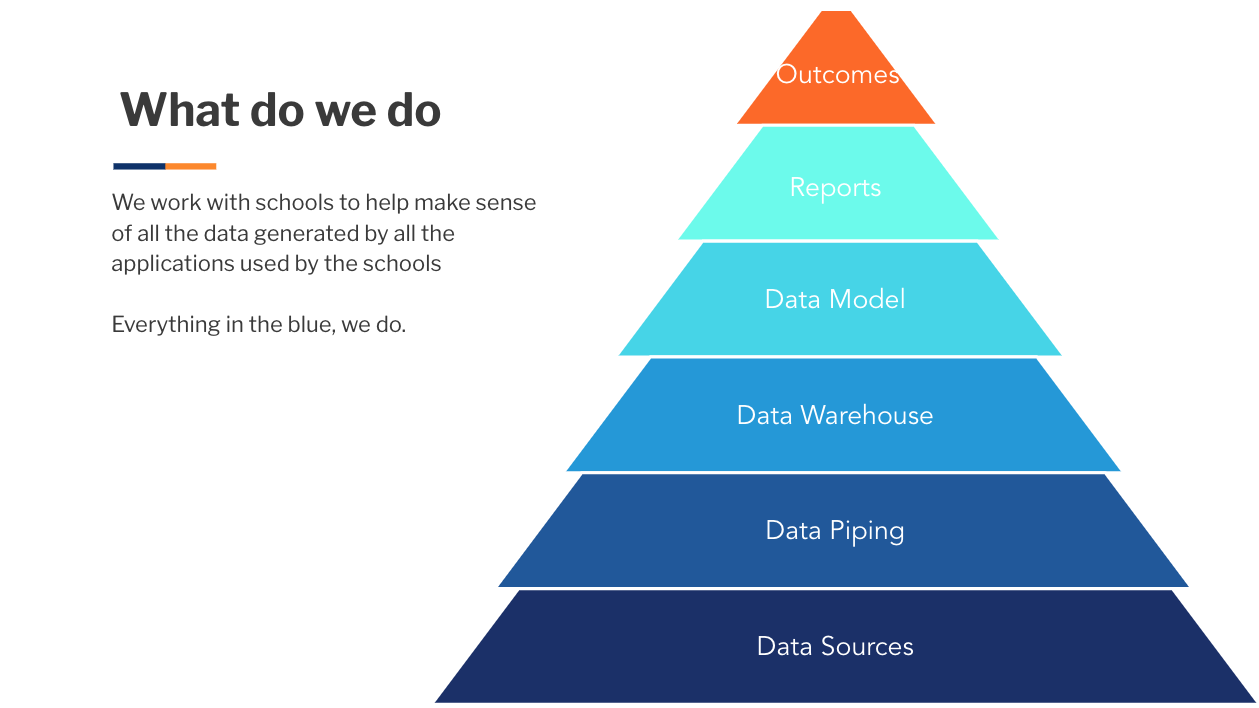 What do we do

We work with schools to help make sense of all the data generated by all the applications used by the schools

Everything in the blue, we do.

Outcomes

Reports

Data Model

Data Warehouse

Data Piping

Data Sources